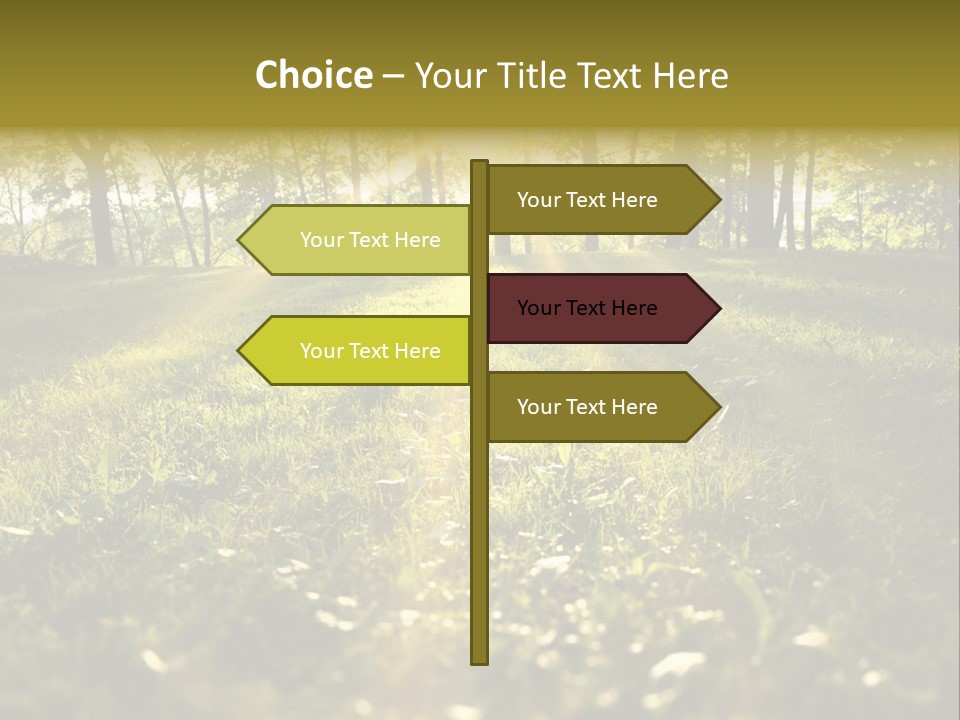 Choice – Your Title Text Here

Your Text Here

Your Text Here

Your Text Here

Your Text Here

Your Text Here